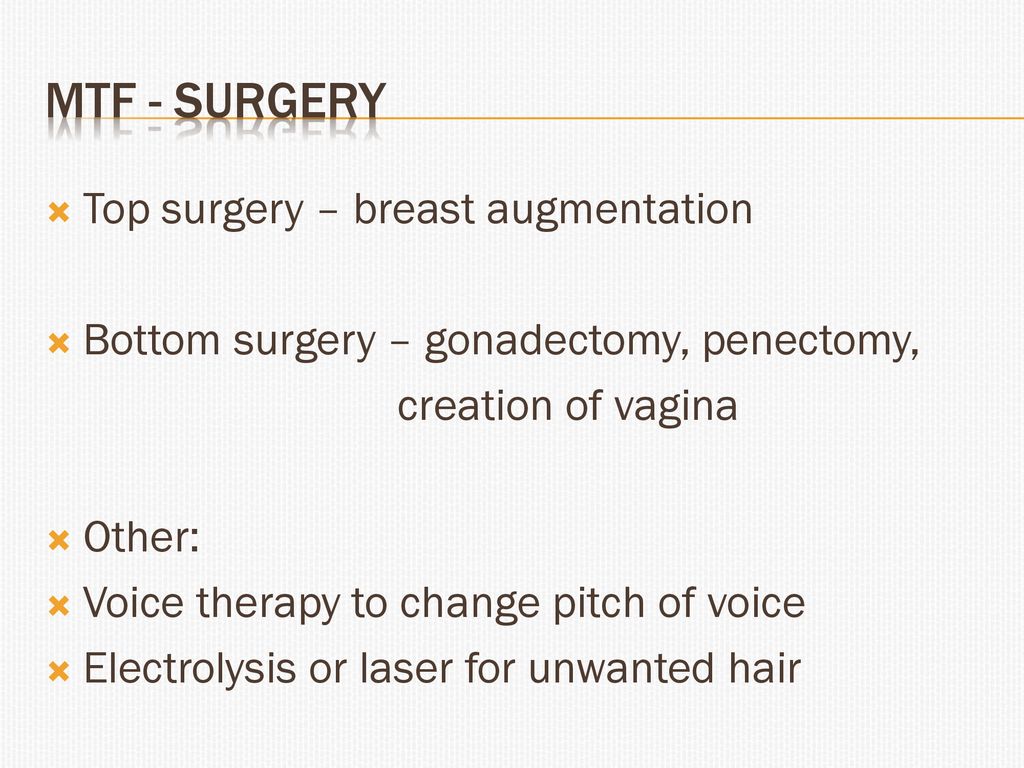 MTF - SURGERY

Top surgery – breast augmentation

Bottom surgery – gonadectomy, penectomy, creation of vagina

Other:
Voice therapy to change pitch of voice
Electrolysis or laser for unwanted hair